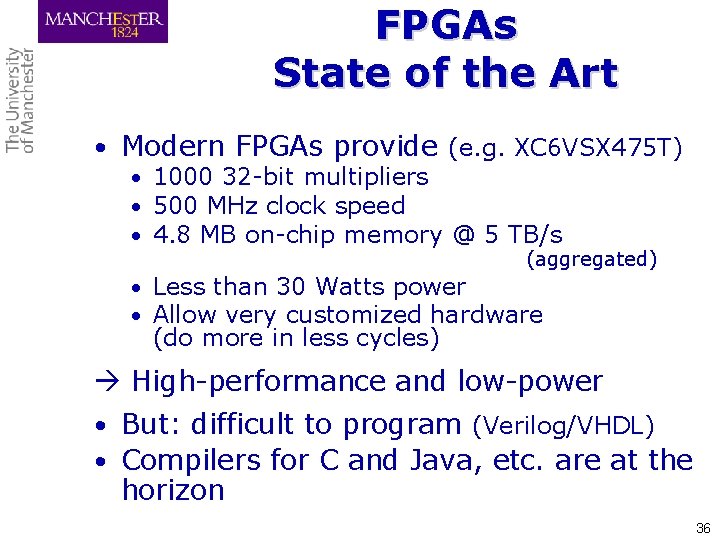 MANCHESTER
1824

The University
of Manchester

FPGAs
State of the Art

• Modern FPGAs provide (e.g. XC6VSX475T)
  • 1000 32-bit multipliers
  • 500 MHz clock speed
  • 4.8 MB on-chip memory @ 5 TB/s (aggregated)
  • Less than 30 Watts power
  • Allow very customized hardware (do more in less cycles)

→ High-performance and low-power

• But: difficult to program (Verilog/VHDL)
• Compilers for C and Java, etc. are at the horizon

36